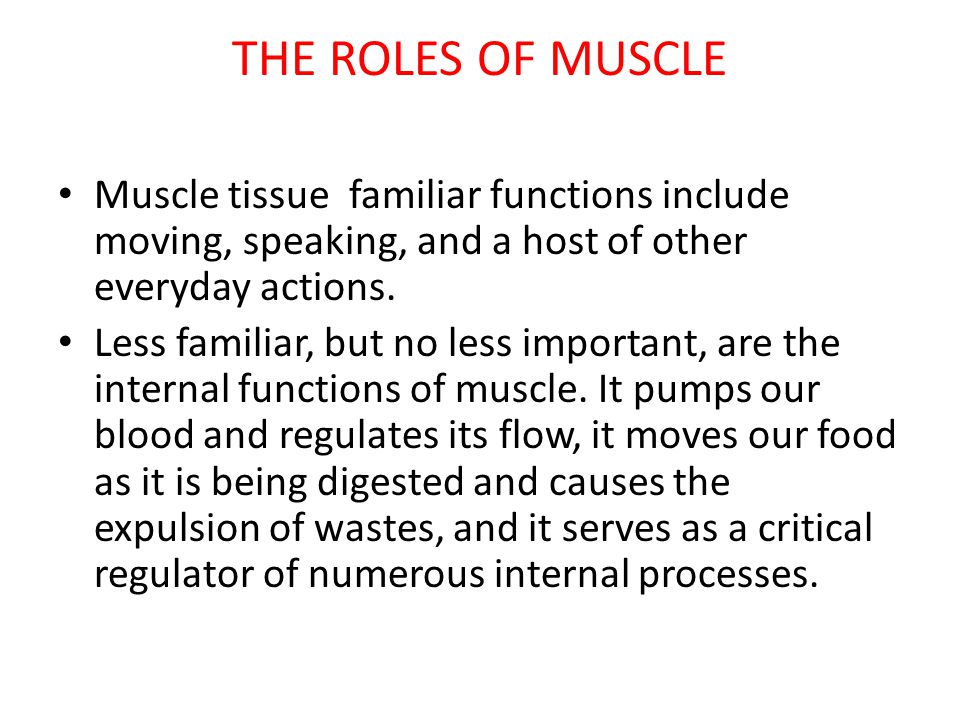 THE ROLES OF MUSCLE

• Muscle tissue  familiar functions include moving, speaking, and a host of other everyday actions.

• Less familiar, but no less important, are the internal functions of muscle. It pumps our blood and regulates its flow, it moves our food as it is being digested and causes the expulsion of wastes, and it serves as a critical regulator of numerous internal processes.